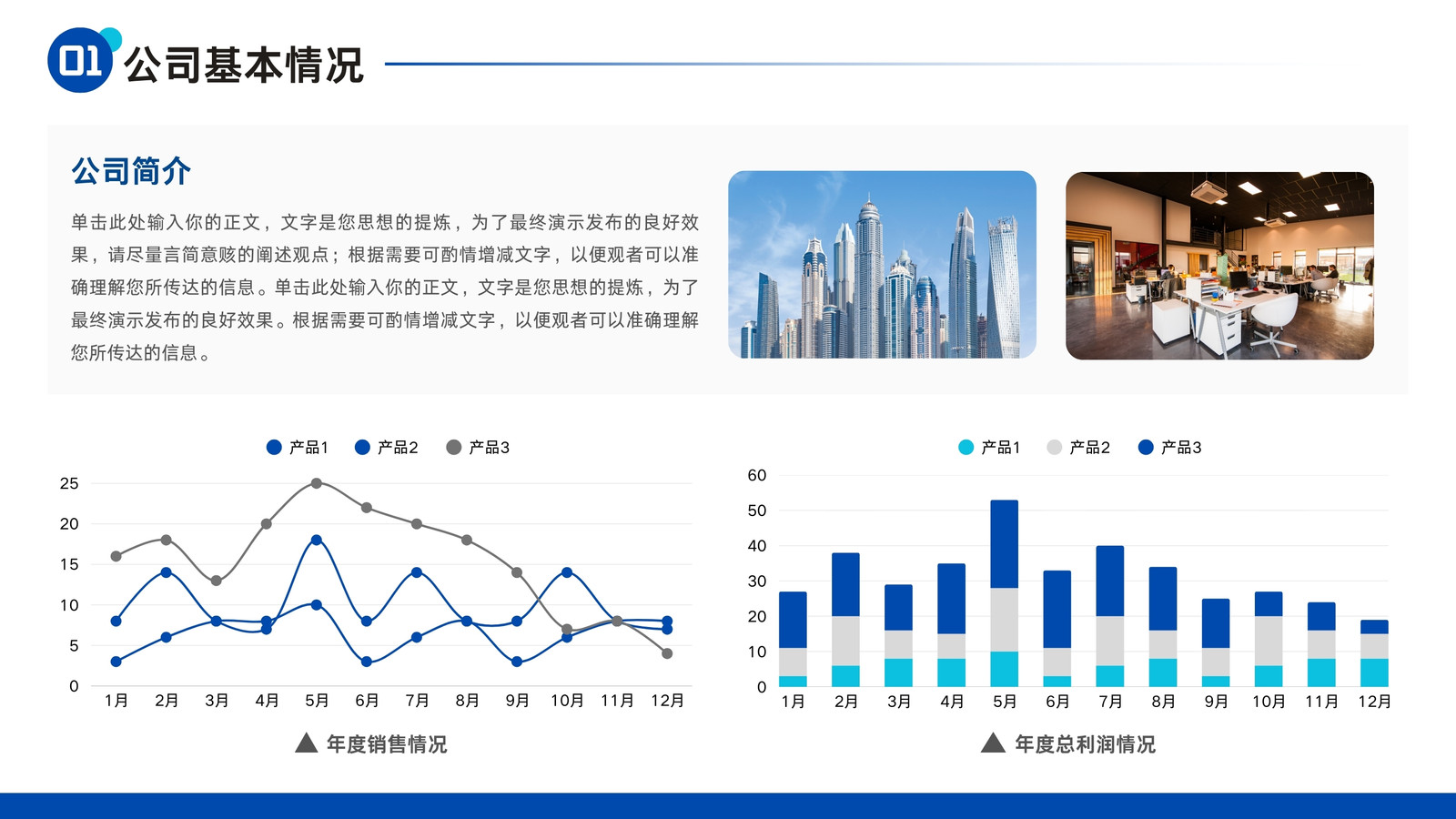 01 公司基本情况

公司简介

单击此处输入你的正文，文字是您思想的提炼，为了最终演示发布的良好效果，请尽量言简意赅的阐述观点；根据需要可酌情增减文字，以便观者可以准确理解您所传达的信息。单击此处输入你的正文，文字是您思想的提炼，为了最终演示发布的良好效果。根据需要可酌情增减文字，以便观者可以准确理解您所传达的信息。

产品1 产品2 产品3

25
20
15
10
5
0

1月 2月 3月 4月 5月 6月 7月 8月 9月 10月 11月 12月

年度销售情况

产品1 产品2 产品3

60
50
40
30
20
10
0

1月 2月 3月 4月 5月 6月 7月 8月 9月 10月 11月 12月

年度总利润情况